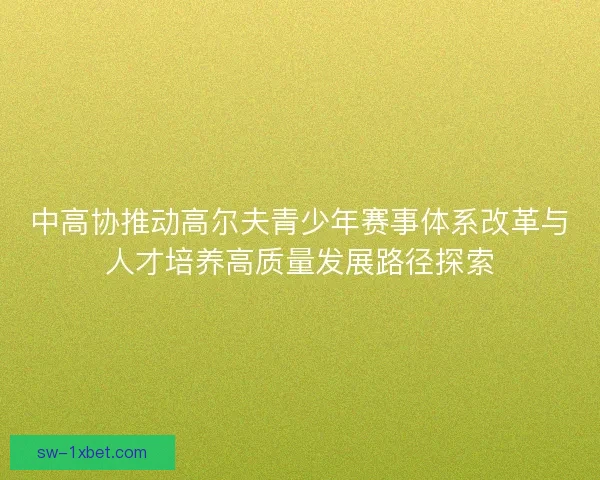 中高协推动高尔夫青少年赛事体系改革与人才培养高质量发展路径探索

sw-1xbet.com